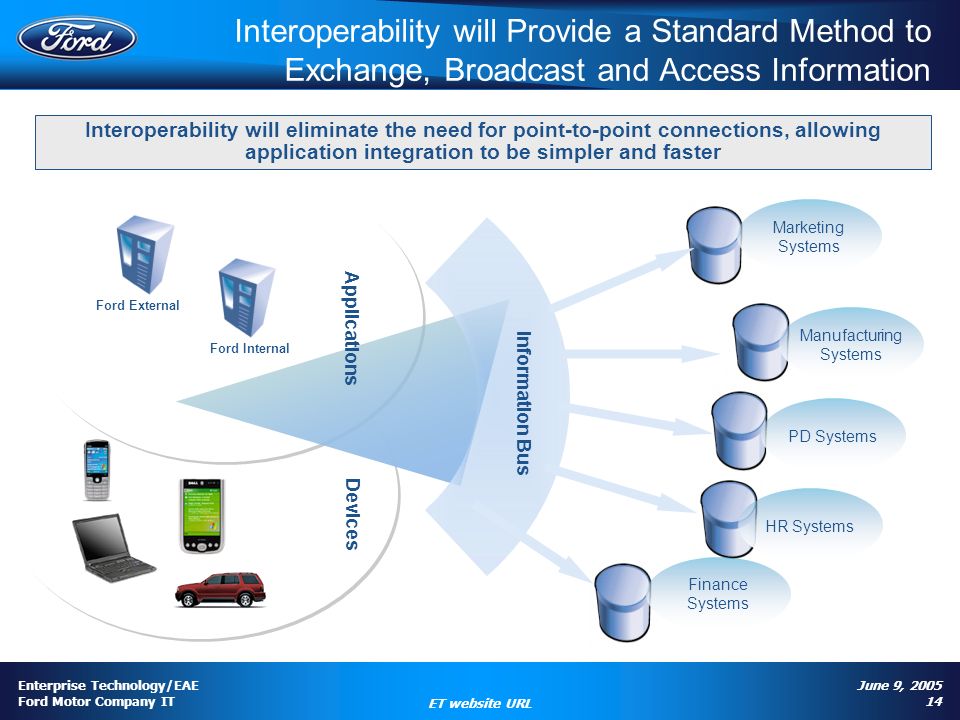 Ford

Interoperability will Provide a Standard Method to Exchange, Broadcast and Access Information

Interoperability will eliminate the need for point-to-point connections, allowing application integration to be simpler and faster

Ford External

Ford Internal

Applications

Devices

Information Bus

Marketing Systems

Manufacturing Systems

PD Systems

HR Systems

Finance Systems

Enterprise Technology/EAE
Ford Motor Company IT

ET website URL

June 9, 2005
14